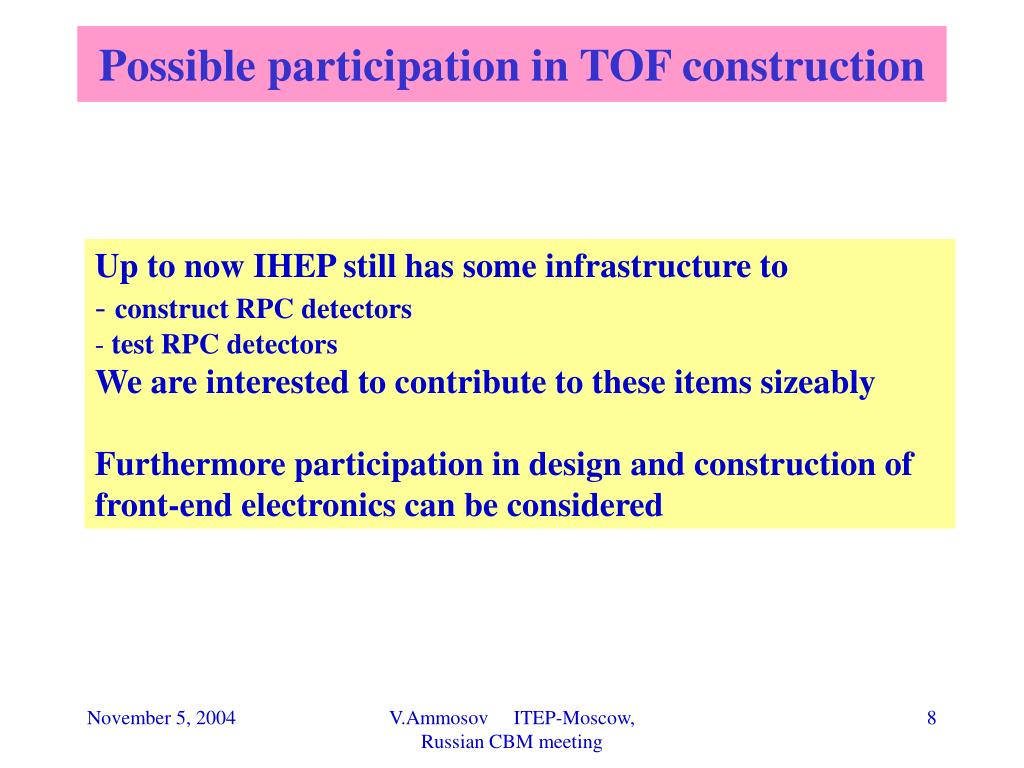 Possible participation in TOF construction

Up to now IHEP still has some infrastructure to
- construct RPC detectors
- test RPC detectors
We are interested to contribute to these items sizeably

Furthermore participation in design and construction of front-end electronics can be considered

November 5, 2004

V.Ammosov ITEP-Moscow, Russian CBM meeting

8